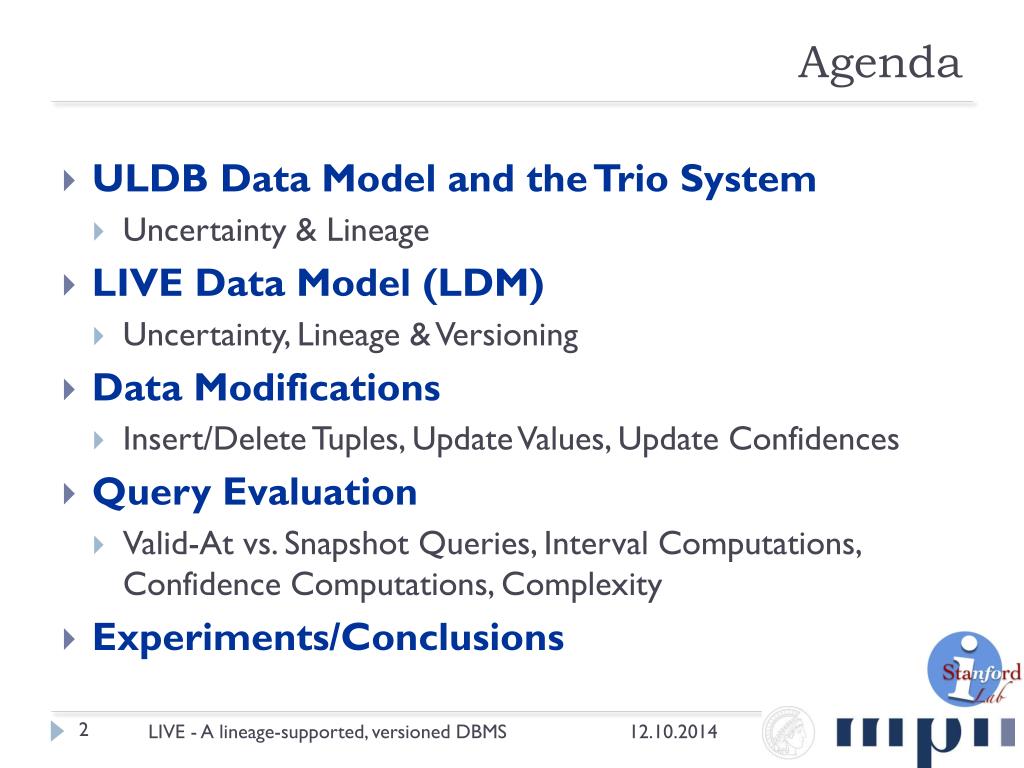 Agenda

ULDB Data Model and the Trio System
Uncertainty & Lineage

LIVE Data Model (LDM)
Uncertainty, Lineage & Versioning

Data Modifications
Insert/Delete Tuples, Update Values, Update Confidences

Query Evaluation
Valid-At vs. Snapshot Queries, Interval Computations, Confidence Computations, Complexity

Experiments/Conclusions

Stanford i Lab

2 LIVE - A lineage-supported, versioned DBMS 12.10.2014

mpi